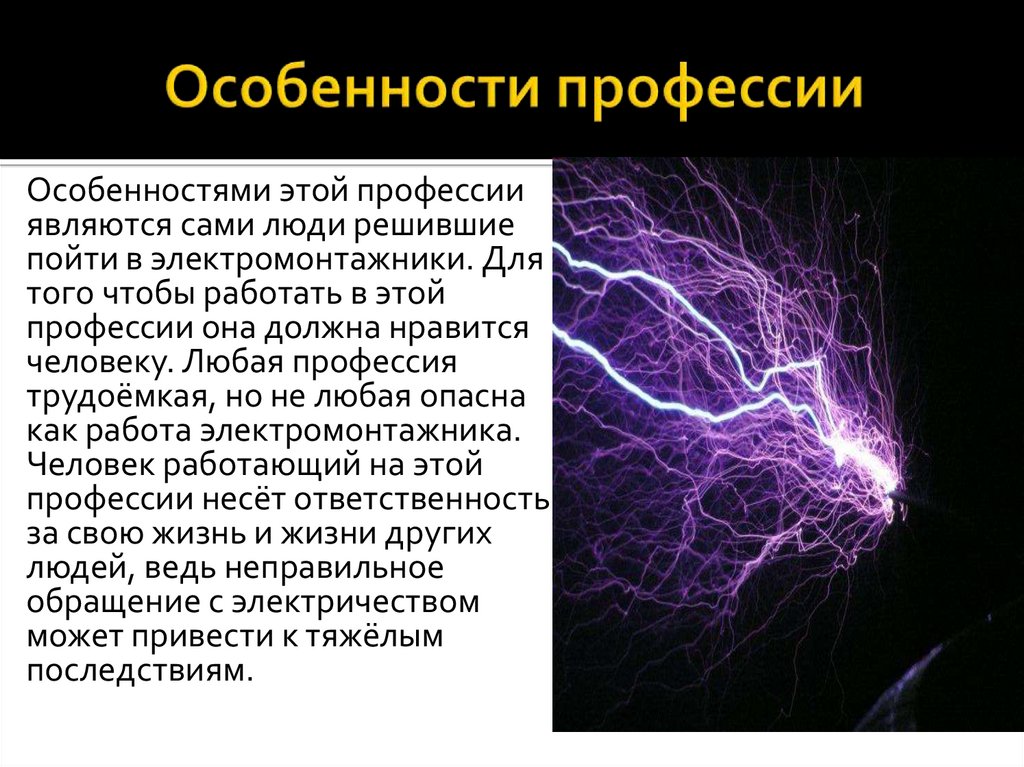 Особенности профессии

Особенностями этой профессии являются сами люди решившие пойти в электромонтажники. Для того чтобы работать в этой профессии она должна нравится человеку. Любая профессия трудоёмкая, но не любая опасна как работа электромонтажника. Человек работающий на этой профессии несёт ответственность за свою жизнь и жизни других людей, ведь неправильное обращение с электричеством может привести к тяжёлым последствиям.